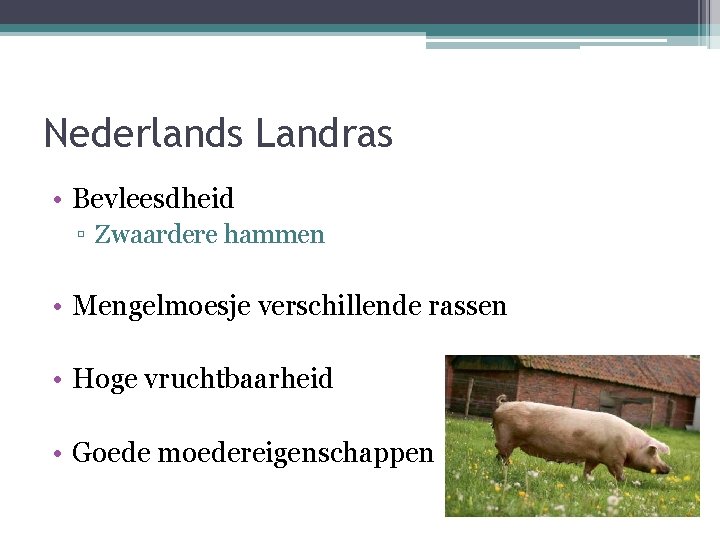 Nederlands Landras

• Bevleesdheid
▫ Zwaardere hammen

• Mengelmoesje verschillende rassen

• Hoge vruchtbaarheid

• Goede moedereigenschappen